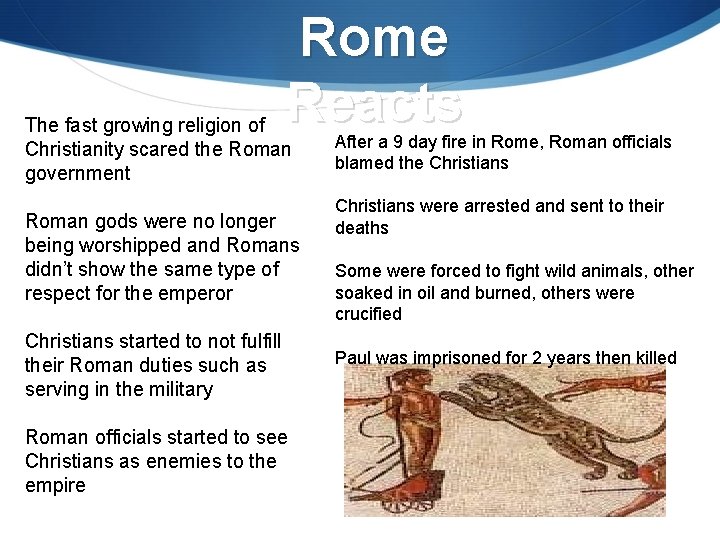 Rome Reacts

The fast growing religion of Christianity scared the Roman government

Roman gods were no longer being worshipped and Romans didn't show the same type of respect for the emperor

Christians started to not fulfill their Roman duties such as serving in the military

Roman officials started to see Christians as enemies to the empire

After a 9 day fire in Rome, Roman officials blamed the Christians

Christians were arrested and sent to their deaths

Some were forced to fight wild animals, other soaked in oil and burned, others were crucified

Paul was imprisoned for 2 years then killed